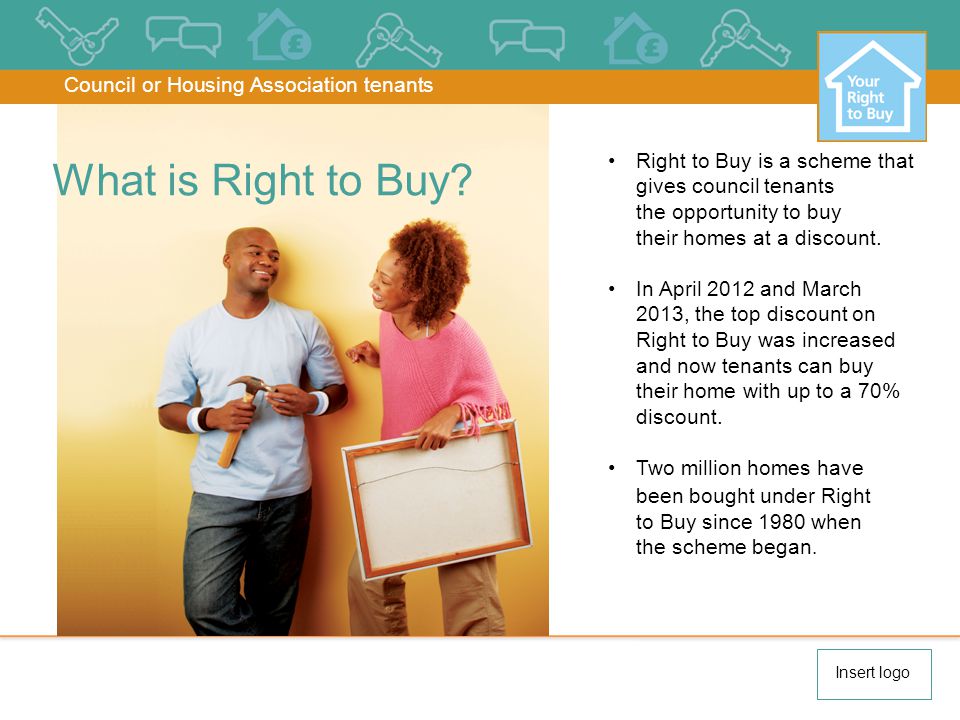 Council or Housing Association tenants

Your Right to Buy

What is Right to Buy?

• Right to Buy is a scheme that gives council tenants the opportunity to buy their homes at a discount.

• In April 2012 and March 2013, the top discount on Right to Buy was increased and now tenants can buy their home with up to a 70% discount.

• Two million homes have been bought under Right to Buy since 1980 when the scheme began.

Insert logo